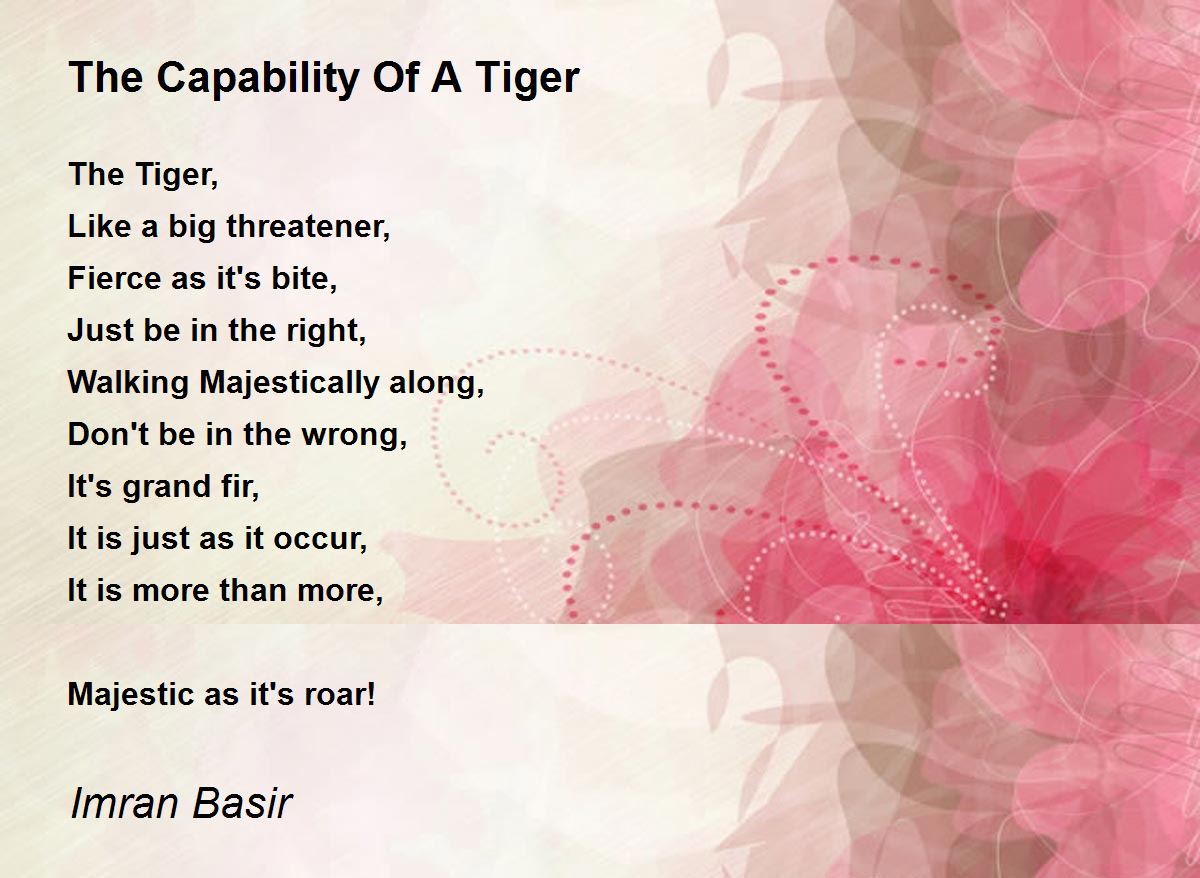 The Capability Of A Tiger

The Tiger,
Like a big threatener,
Fierce as it's bite,
Just be in the right,
Walking Majestically along,
Don't be in the wrong,
It's grand fir,
It is just as it occur,
It is more than more,

Majestic as it's roar!

Imran Basir